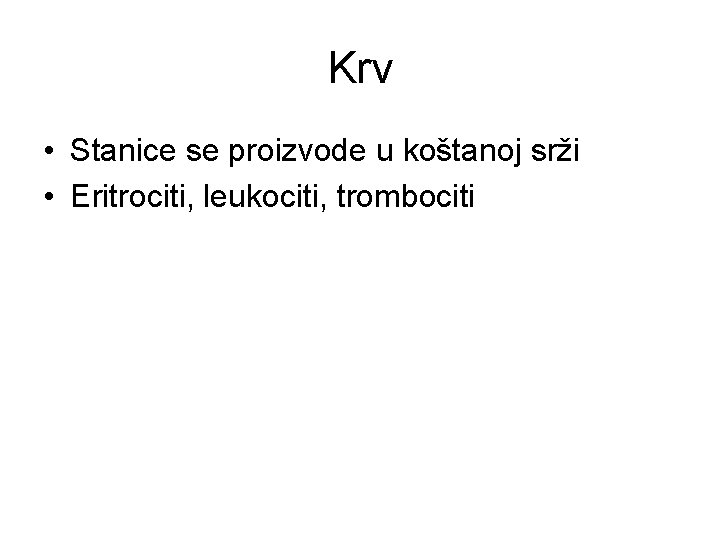 Krv

• Stanice se proizvode u koštanoj srži
• Eritrociti, leukociti, trombociti